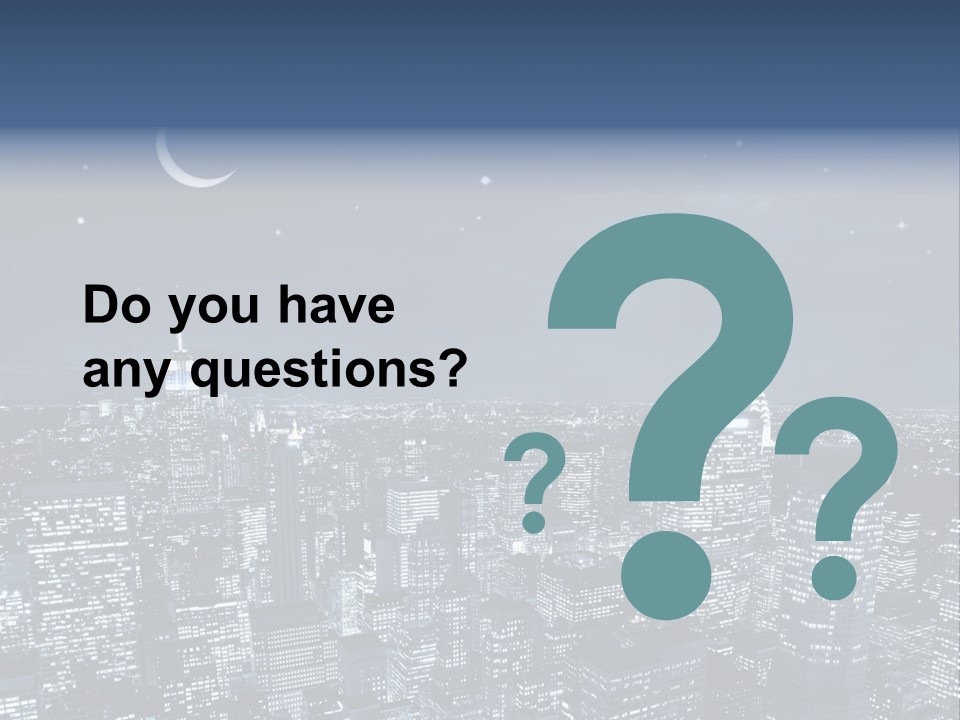 Do you have any questions?

?

?

?